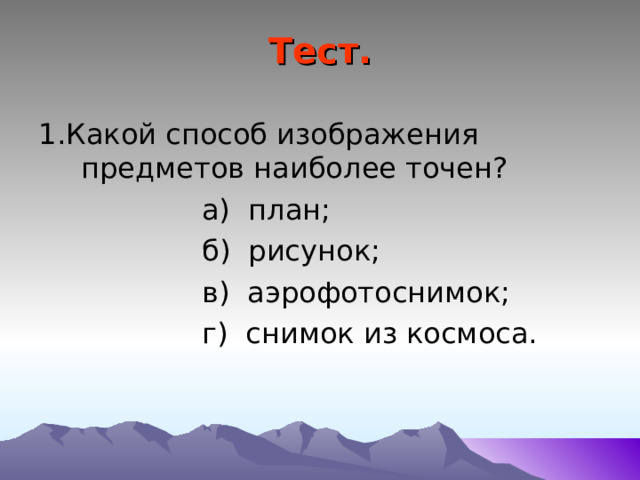 Тест.

1.Какой способ изображения предметов наиболее точен?

а) план;

б) рисунок;

в) аэрофотоснимок;

г) снимок из космоса.